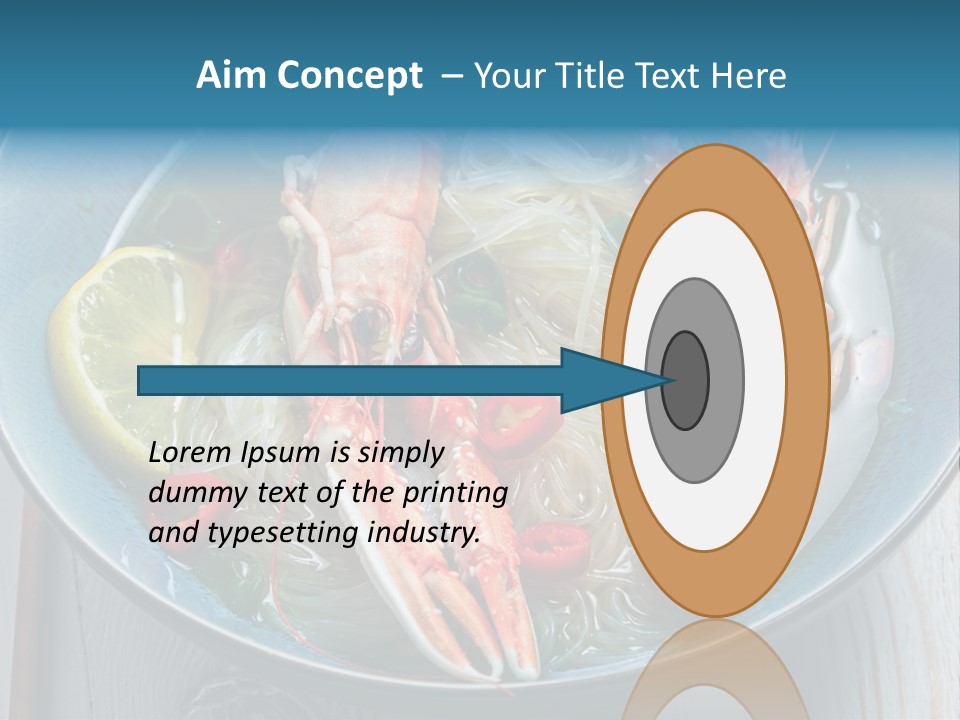 Aim Concept – Your Title Text Here

Lorem Ipsum is simply dummy text of the printing and typesetting industry.